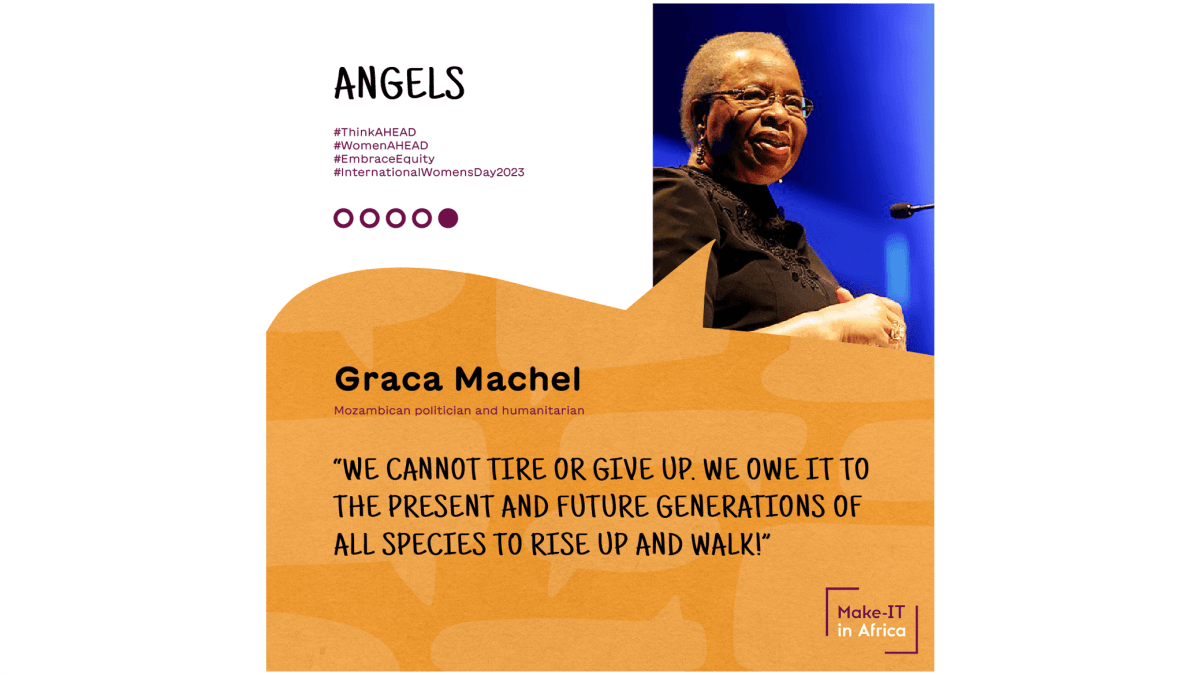 ANGELS

#ThinkAHEAD
#WomenAHEAD
#EmbraceEquity
#InternationalWomensDay2023

Graca Machel

Mozambican politician and humanitarian

"WE CANNOT TIRE OR GIVE UP. WE OWE IT TO THE PRESENT AND FUTURE GENERATIONS OF ALL SPECIES TO RISE UP AND WALK!"

Make-IT in Africa